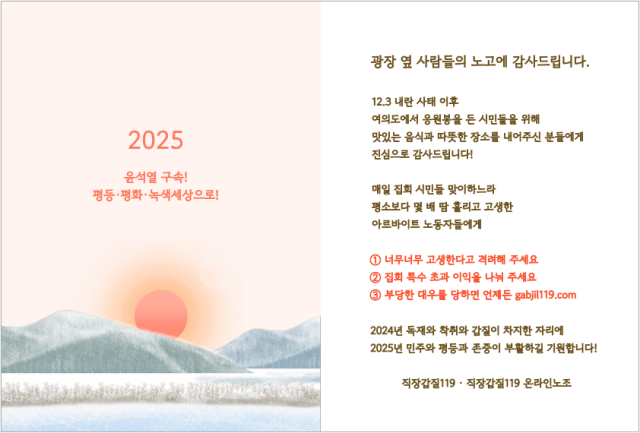 2025

윤석열 구속!
평등·평화·녹색세상으로!

광장 옆 사람들의 노고에 감사드립니다.

12.3 내란 사태 이후
여의도에서 응원봉을 든 시민들을 위해
맛있는 음식과 따뜻한 장소를 내어주신 분들에게
진심으로 감사드립니다!

매일 집회 시민들 맞이하느라
평소보다 몇 배 땀 흘리고 고생한
아르바이트 노동자들에게

① 너무너무 고생한다고 격려해 주세요
② 집회 특수 초과 이익을 나눠 주세요
③ 부당한 대우를 당하면 언제든 gabjil119.com

2024년 독재와 착취와 갑질이 차지한 자리에
2025년 민주와 평등과 존중이 부활하길 기원합니다!

직장갑질119 · 직장갑질119 온라인노조